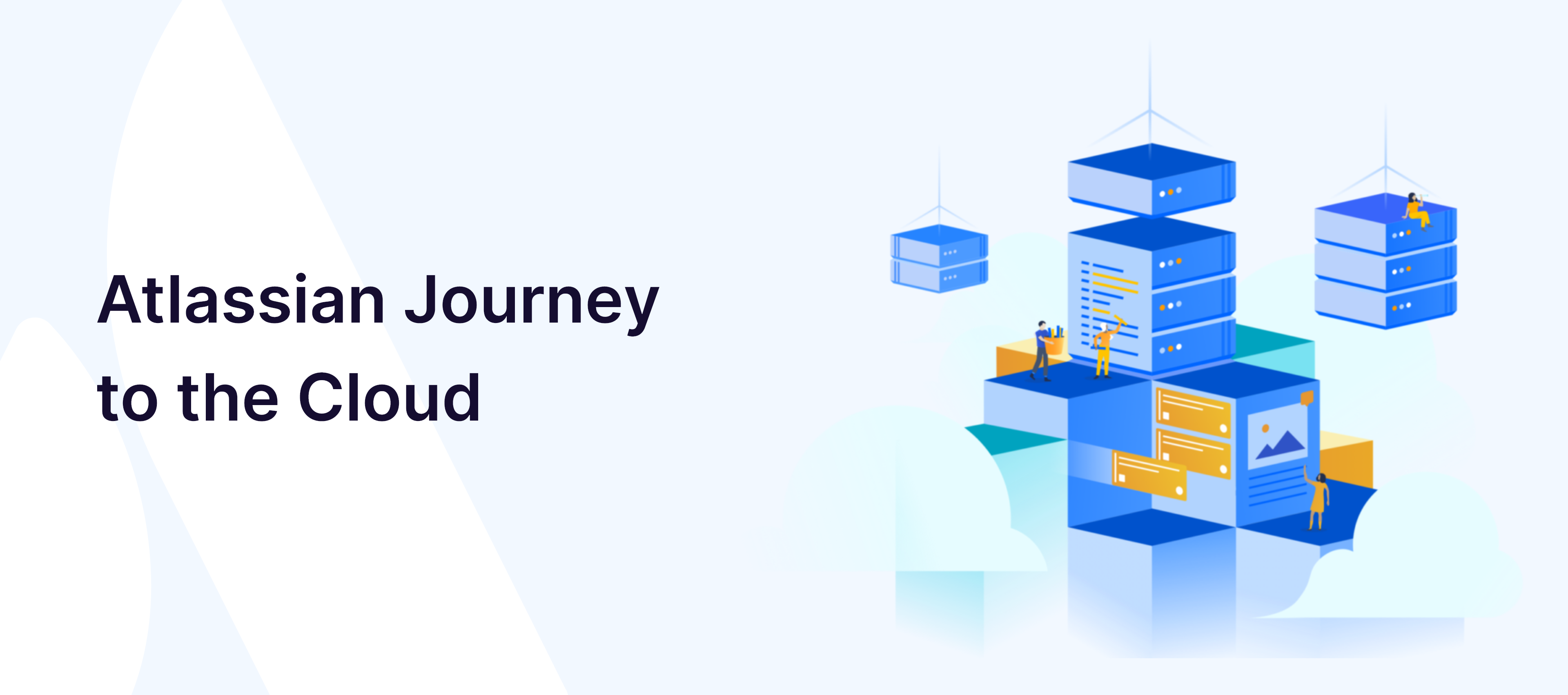 Atlassian Journey to the Cloud